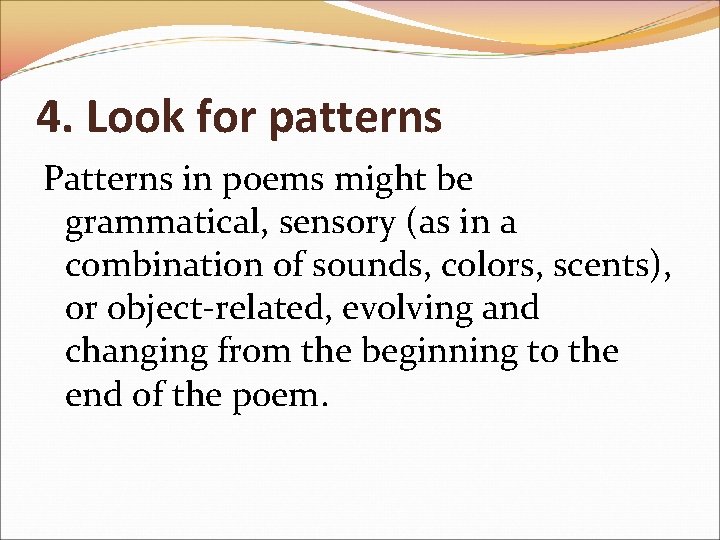 4. Look for patterns

Patterns in poems might be grammatical, sensory (as in a combination of sounds, colors, scents), or object-related, evolving and changing from the beginning to the end of the poem.